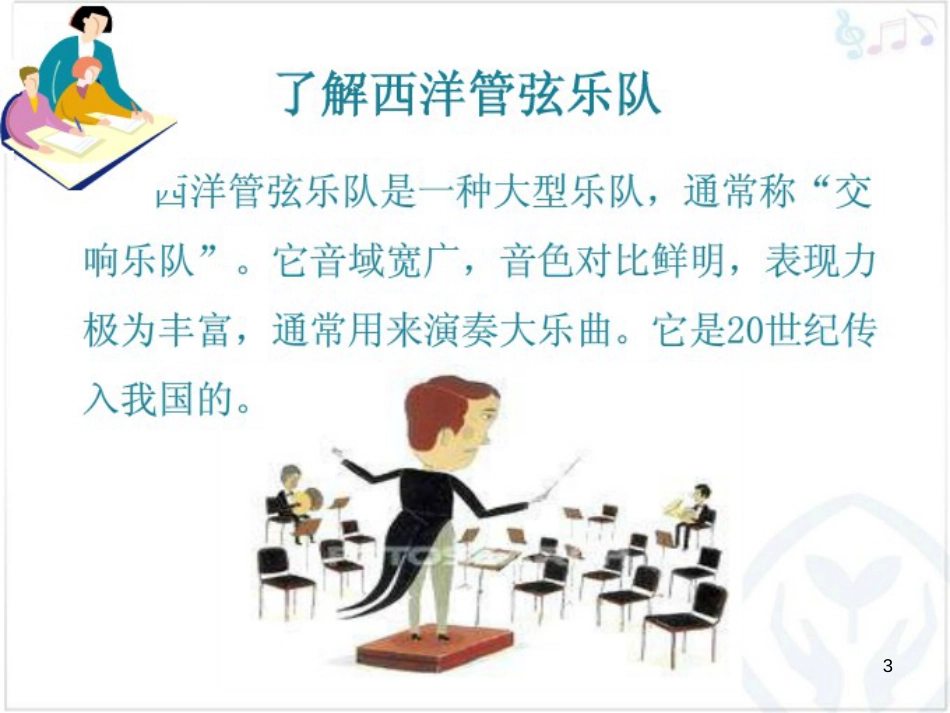 了解西洋管弦乐队

西洋管弦乐队是一种大型乐队，通常称“交响乐队”。它音域宽广，音色对比鲜明，表现力极为丰富，通常用来演奏大乐曲。它是20世纪传入我国的。

3